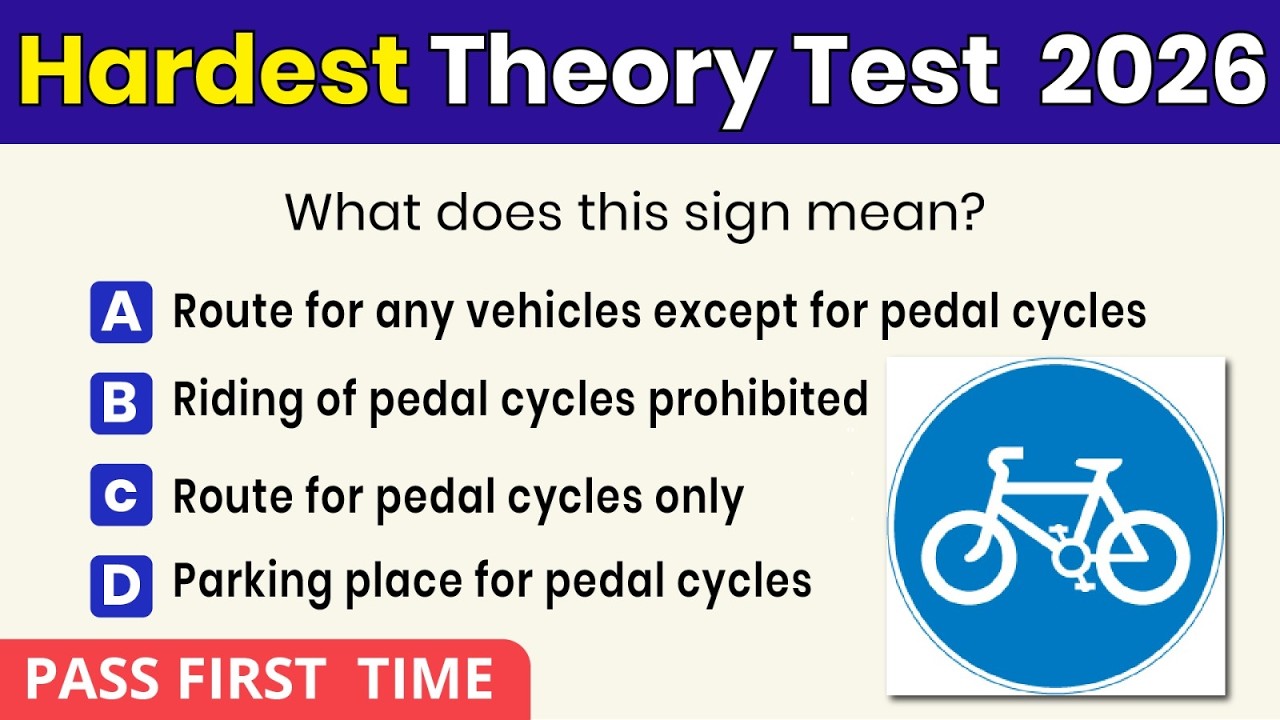 Hardest Theory Test 2026

What does this sign mean?

A Route for any vehicles except for pedal cycles

B Riding of pedal cycles prohibited

C Route for pedal cycles only

D Parking place for pedal cycles

PASS FIRST TIME